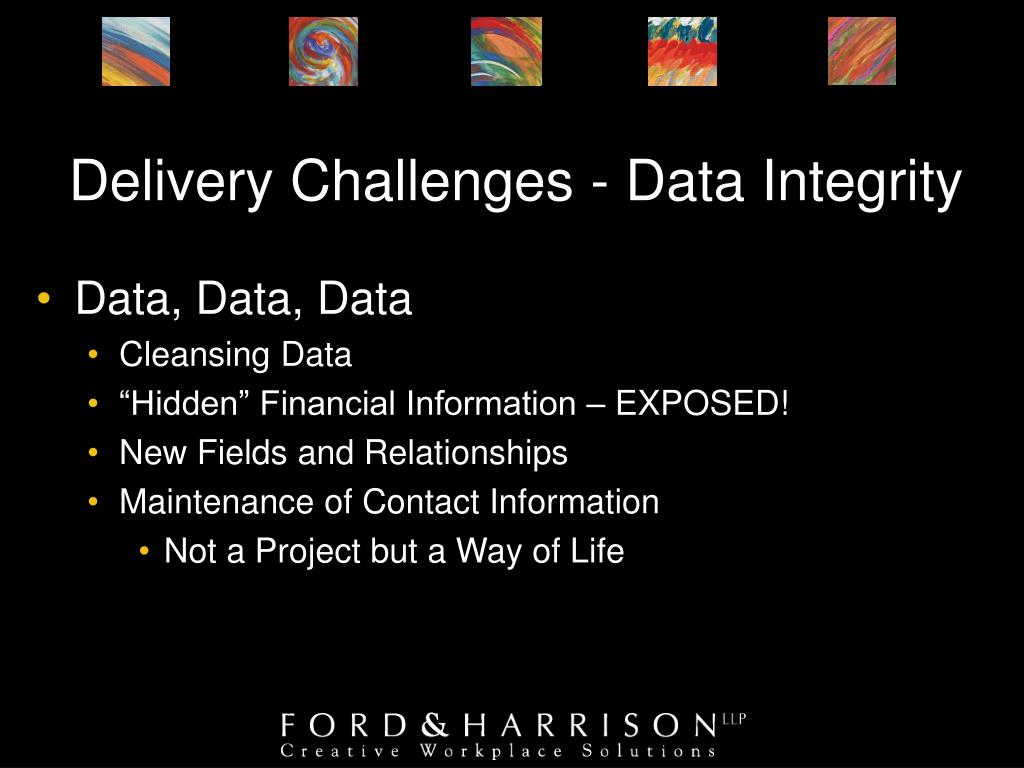 Delivery Challenges - Data Integrity

• Data, Data, Data
  • Cleansing Data
  • “Hidden” Financial Information – EXPOSED!
  • New Fields and Relationships
  • Maintenance of Contact Information
    • Not a Project but a Way of Life

FORD & HARRISON LLP
Creative Workplace Solutions